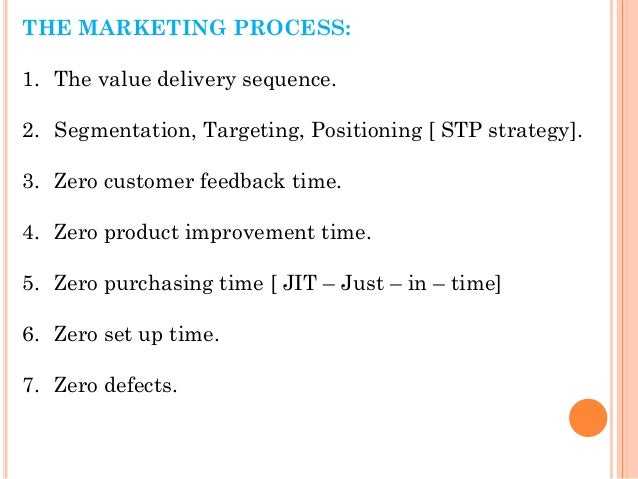 THE MARKETING PROCESS:

1. The value delivery sequence.

2. Segmentation, Targeting, Positioning [ STP strategy].

3. Zero customer feedback time.

4. Zero product improvement time.

5. Zero purchasing time [ JIT – Just – in – time]

6. Zero set up time.

7. Zero defects.